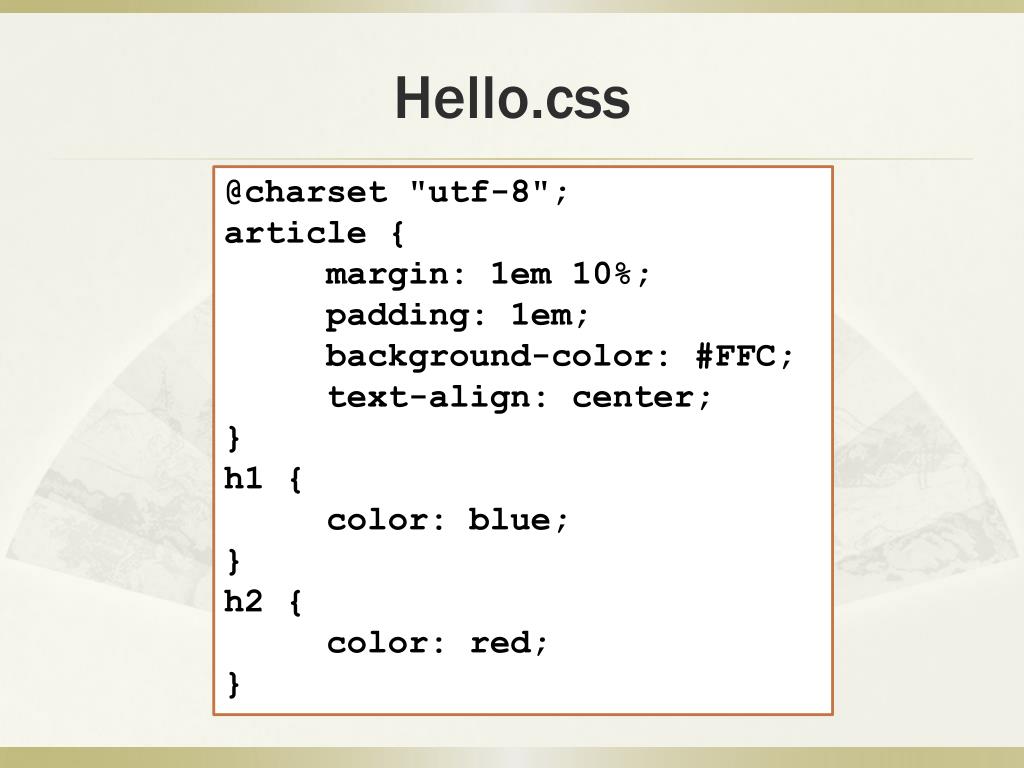 Hello.css

@charset "utf-8";
article {
    margin: 1em 10%;
    padding: 1em;
    background-color: #FFC;
    text-align: center;
}
h1 {
    color: blue;
}
h2 {
    color: red;
}